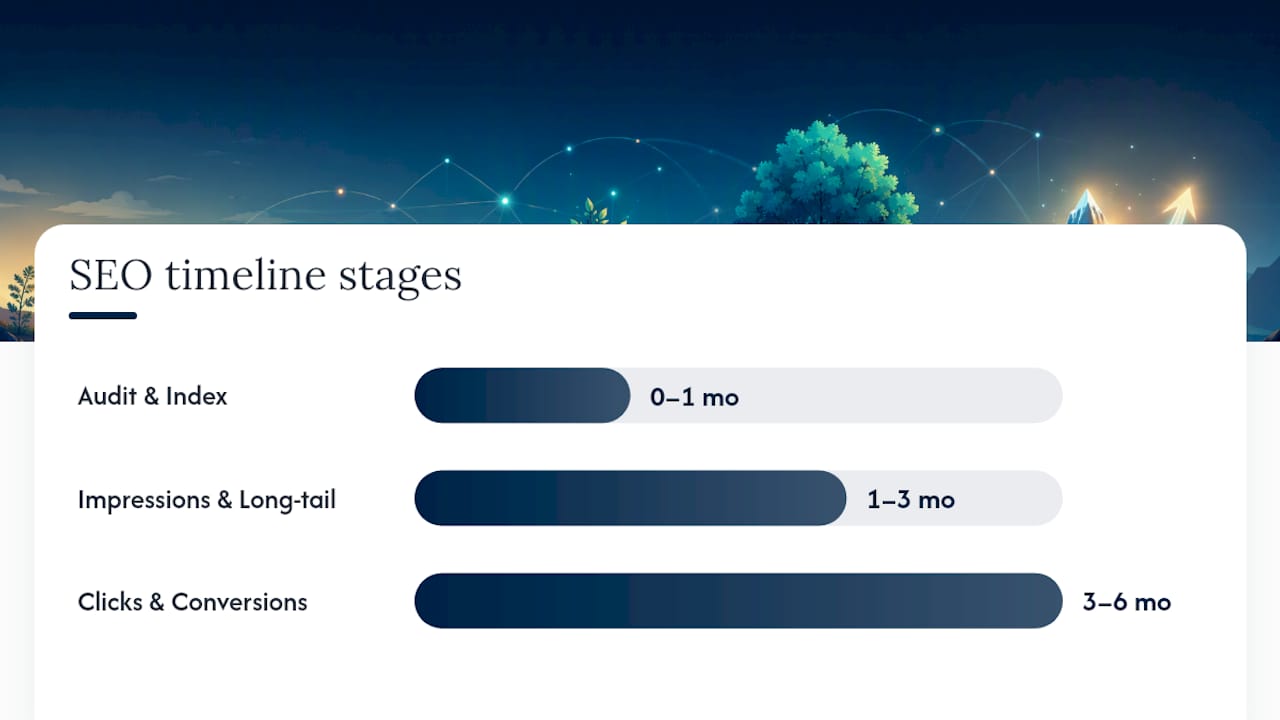 SEO timeline stages

Audit & Index 0–1 mo

Impressions & Long-tail 1–3 mo

Clicks & Conversions 3–6 mo